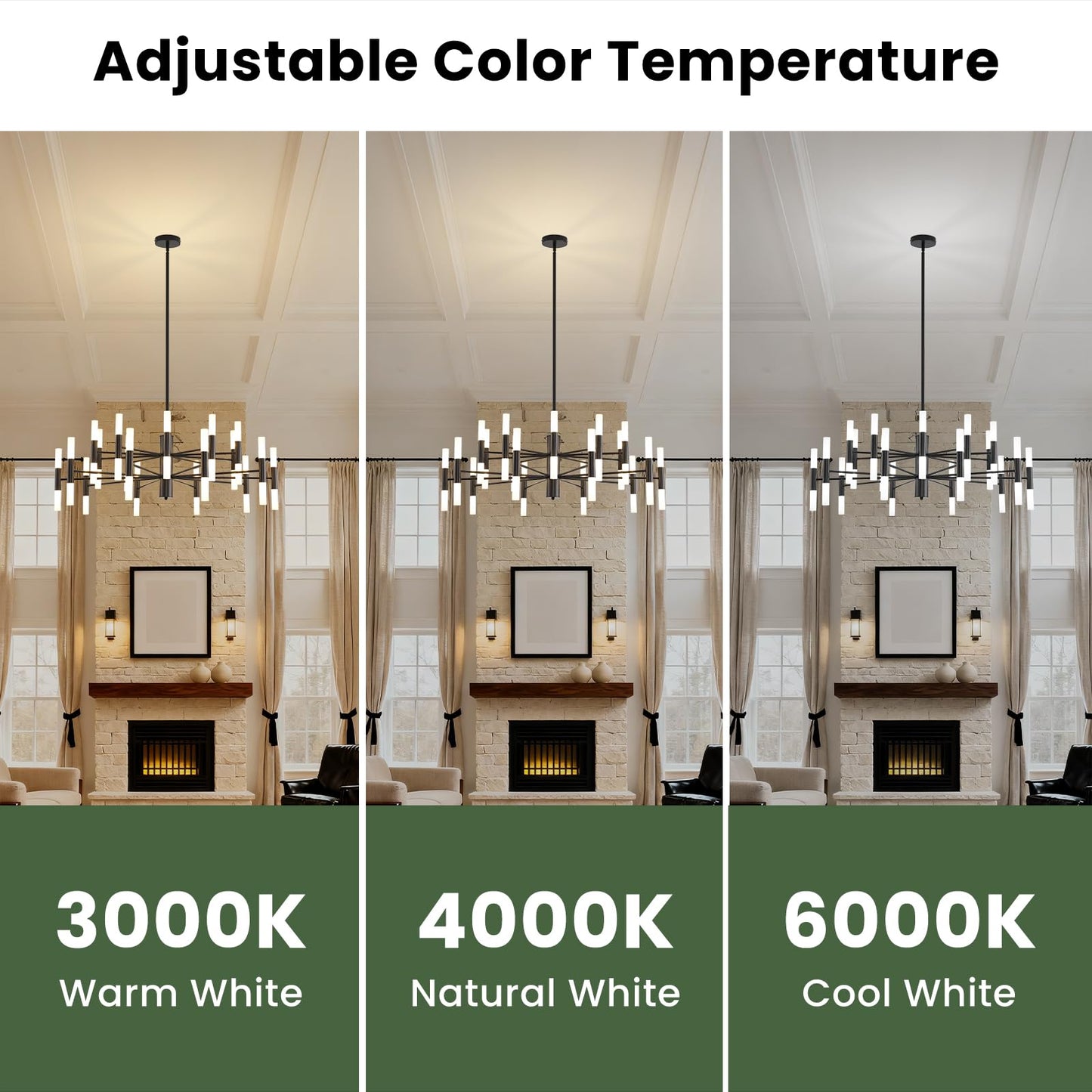 Adjustable Color Temperature

3000K
Warm White

4000K
Natural White

6000K
Cool White